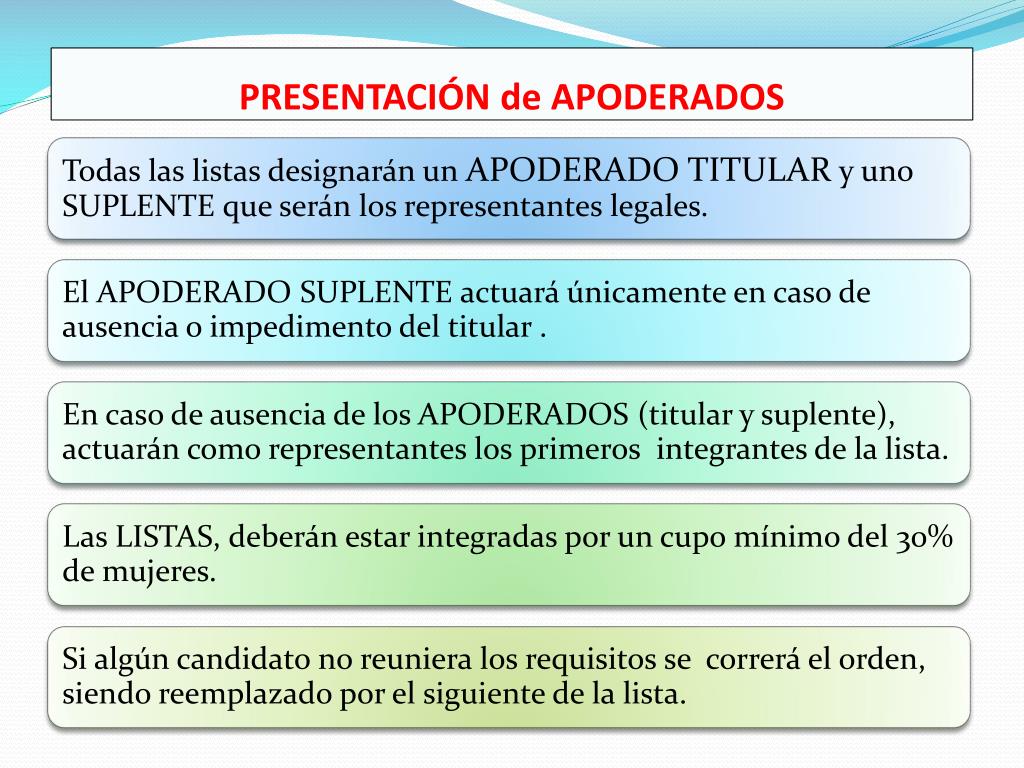 PRESENTACIÓN de APODERADOS

Todas las listas designarán un APODERADO TITULAR y uno SUPLENTE que serán los representantes legales.

El APODERADO SUPLENTE actuará únicamente en caso de ausencia o impedimento del titular .

En caso de ausencia de los APODERADOS (titular y suplente), actuarán como representantes los primeros integrantes de la lista.

Las LISTAS, deberán estar integradas por un cupo mínimo del 30% de mujeres.

Si algún candidato no reuniera los requisitos se correrá el orden, siendo reemplazado por el siguiente de la lista.